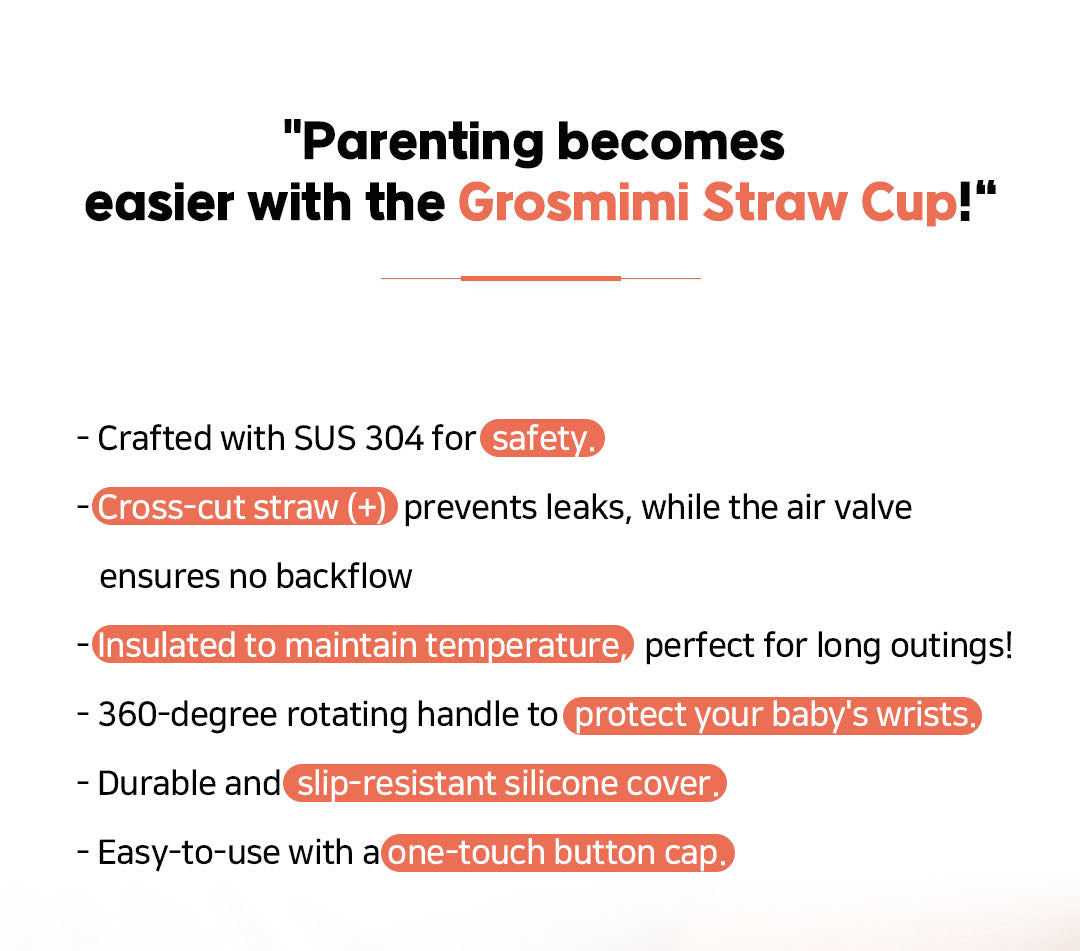 "Parenting becomes easier with the Grosmimi Straw Cup!“

- Crafted with SUS 304 for safety.

- Cross-cut straw (+) prevents leaks, while the air valve ensures no backflow

- Insulated to maintain temperature, perfect for long outings!

- 360-degree rotating handle to protect your baby's wrists.

- Durable and slip-resistant silicone cover.

- Easy-to-use with a one-touch button cap.